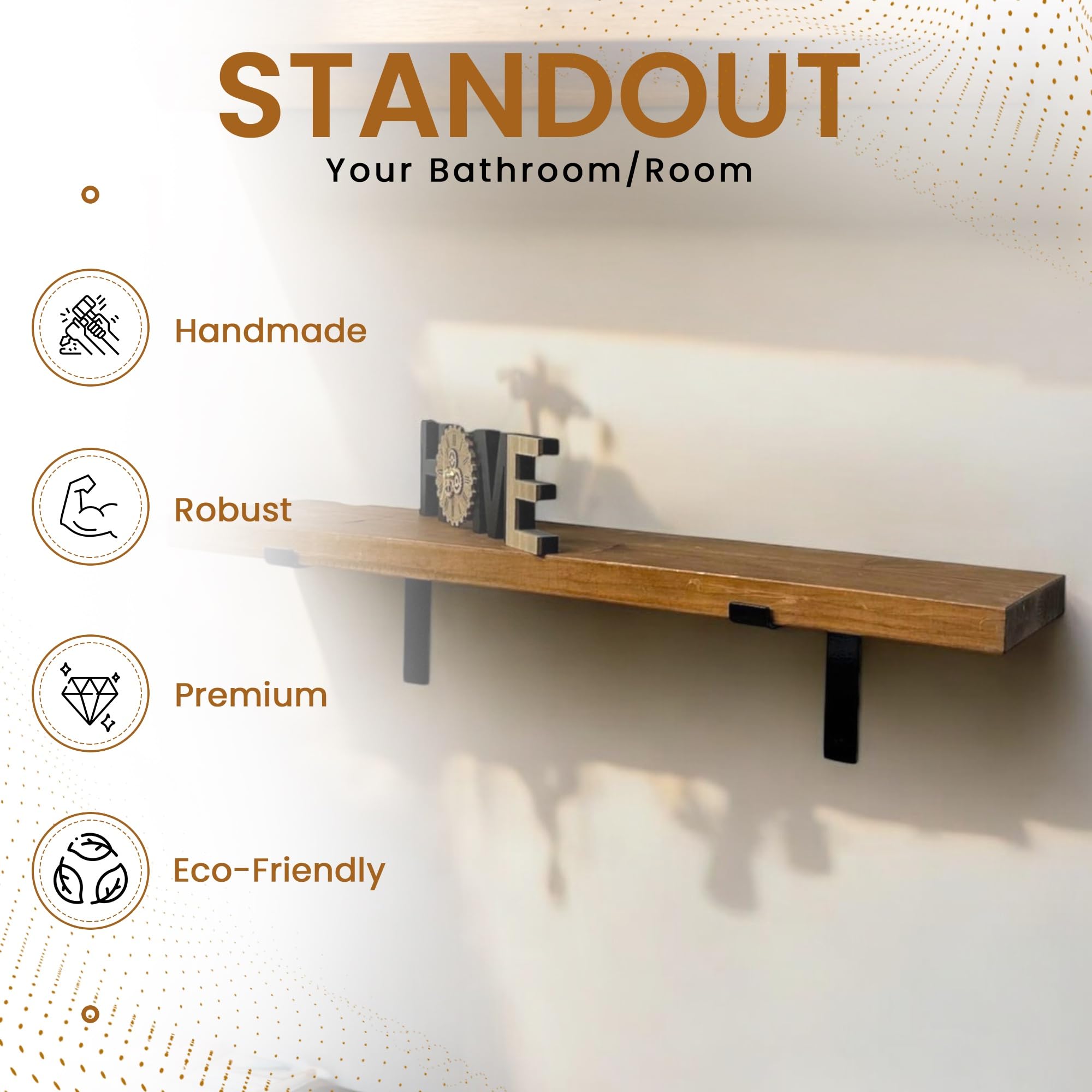 STANDOUT
Your Bathroom/Room

Handmade

Robust

Premium

Eco-Friendly

HOME